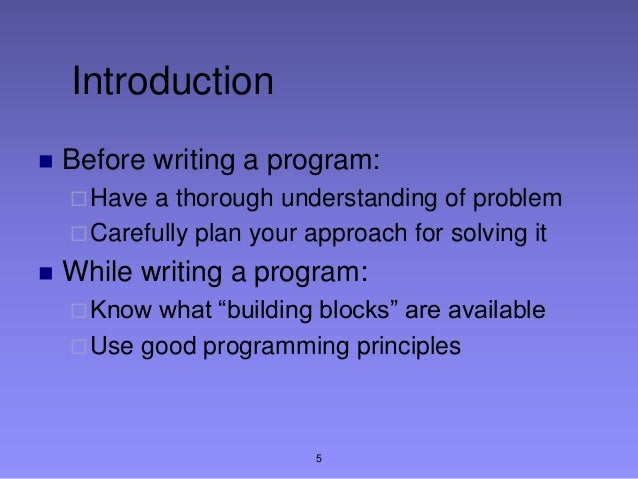 Introduction

- Before writing a program:
  - Have a thorough understanding of problem
  - Carefully plan your approach for solving it
- While writing a program:
  - Know what “building blocks” are available
  - Use good programming principles

5